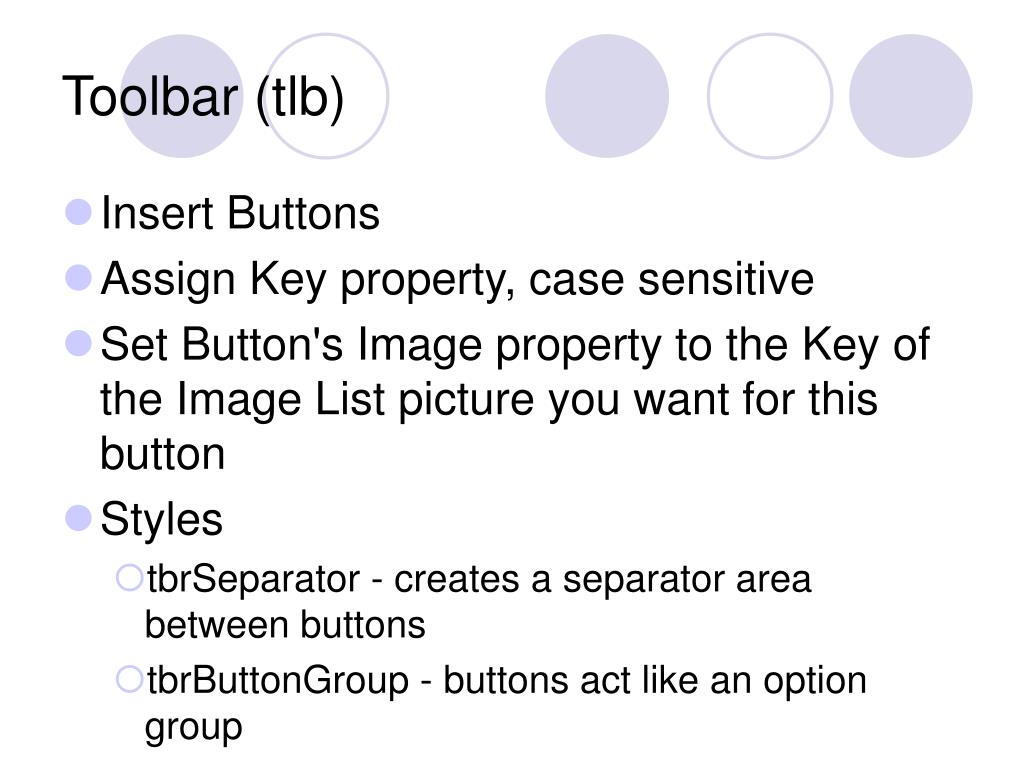 Toolbar (tlb)

- Insert Buttons
- Assign Key property, case sensitive
- Set Button's Image property to the Key of the Image List picture you want for this button
- Styles
  - tbrSeparator - creates a separator area between buttons
  - tbrButtonGroup - buttons act like an option group